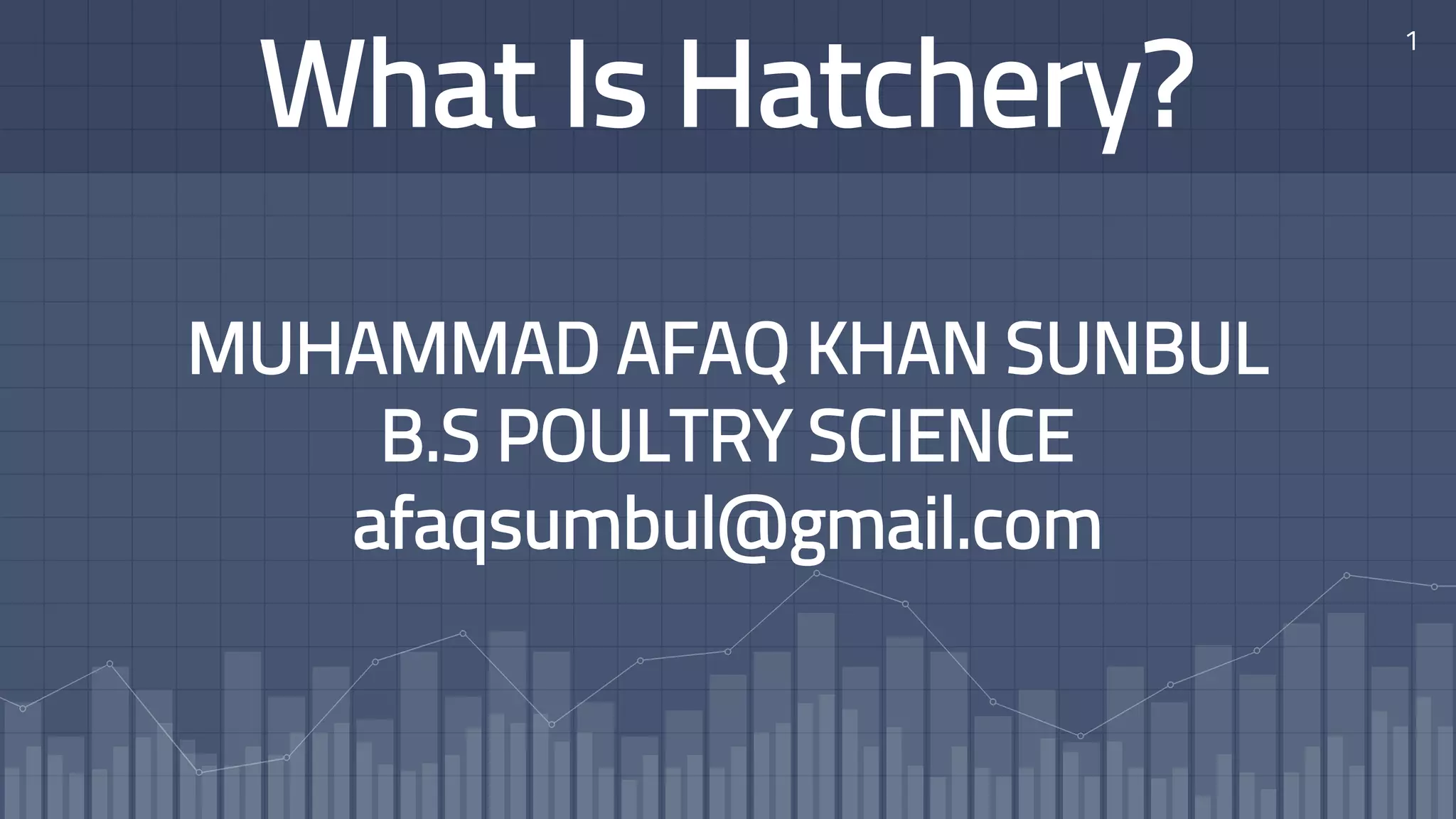 What Is Hatchery?

1

MUHAMMAD AFAQ KHAN SUNBUL
B.S POULTRY SCIENCE
afaqsumbul@gmail.com